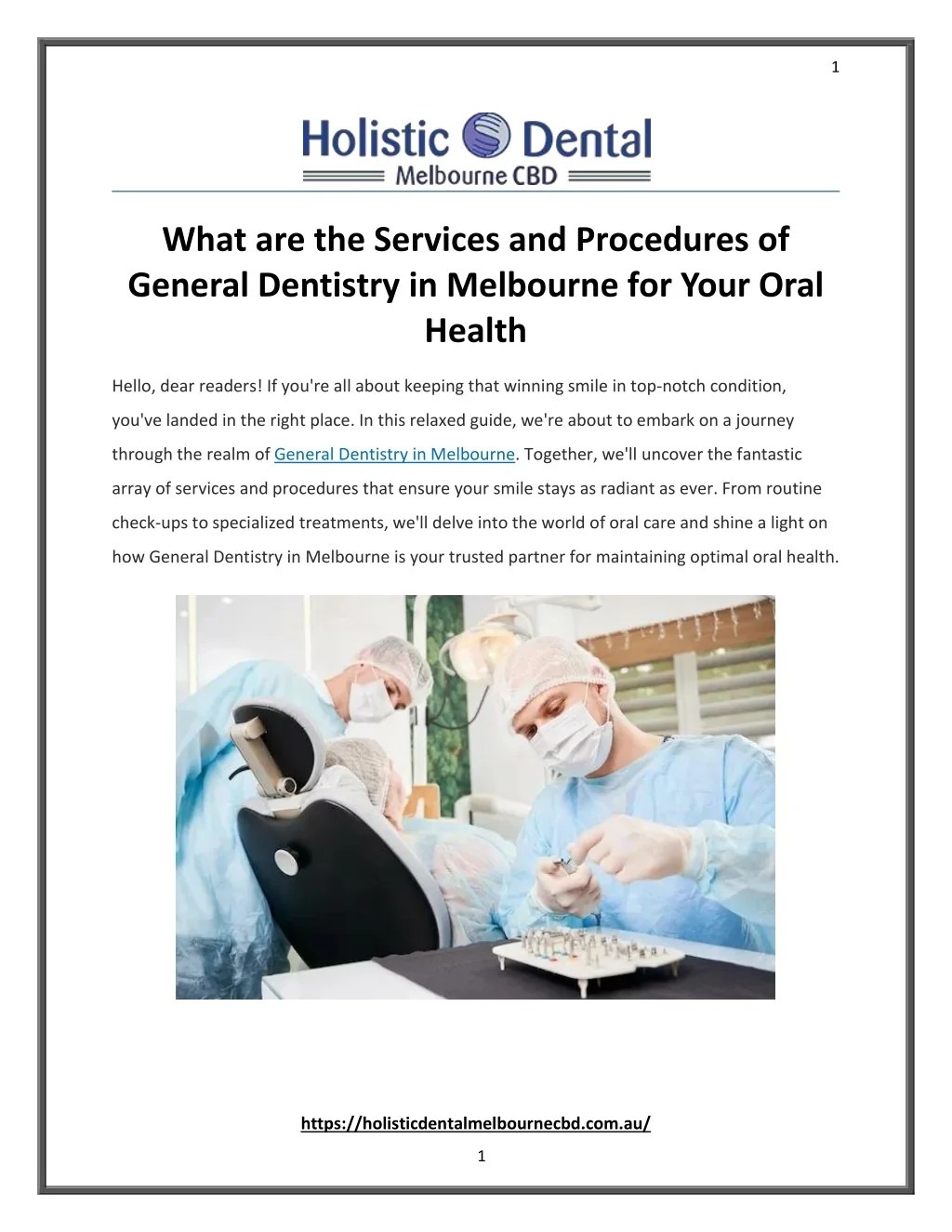 1

Holistic Dental
Melbourne CBD

What are the Services and Procedures of General Dentistry in Melbourne for Your Oral Health

Hello, dear readers! If you're all about keeping that winning smile in top-notch condition, you've landed in the right place. In this relaxed guide, we're about to embark on a journey through the realm of General Dentistry in Melbourne. Together, we'll uncover the fantastic array of services and procedures that ensure your smile stays as radiant as ever. From routine check-ups to specialized treatments, we'll delve into the world of oral care and shine a light on how General Dentistry in Melbourne is your trusted partner for maintaining optimal oral health.

https://holisticdentalmelbournecbd.com.au/
1